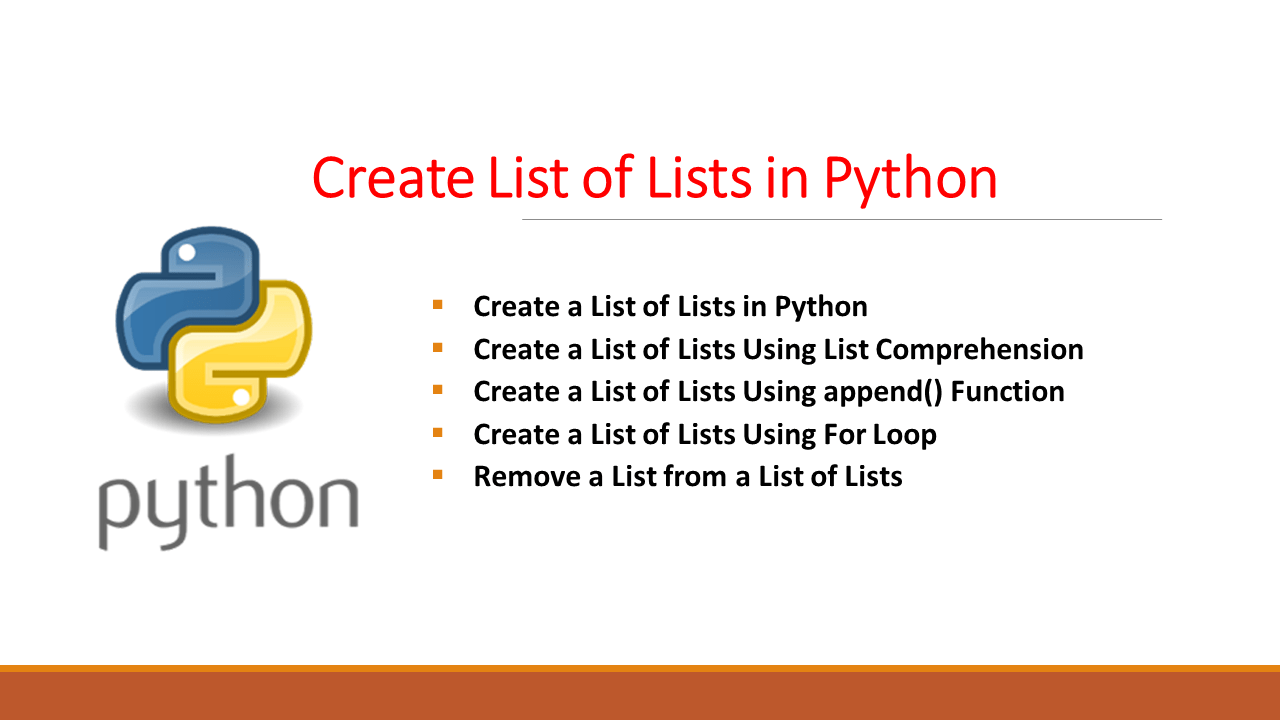 Create List of Lists in Python

python

- Create a List of Lists in Python
- Create a List of Lists Using List Comprehension
- Create a List of Lists Using append() Function
- Create a List of Lists Using For Loop
- Remove a List from a List of Lists